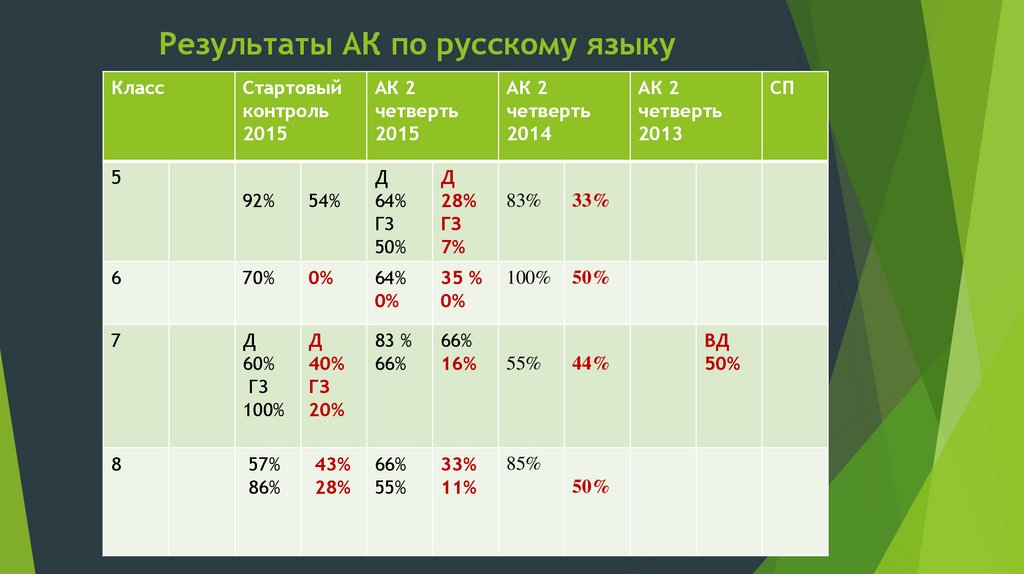 Результаты АК по русскому языку

| Класс | | Стартовый контроль 2015 | | АК 2 четверть 2015 | | АК 2 четверть 2014 | | АК 2 четверть 2013 | | СП |
|---|---|---|---|---|---|---|---|---|---|---|
| 5 | | 92% | 54% | Д 64% ГЗ 50% | Д 28% ГЗ 7% | 83% | 33% | | | |
| 6 | | 70% | 0% | 64% 0% | 35 % 0% | 100% | 50% | | | |
| 7 | | Д 60% ГЗ 100% | Д 40% ГЗ 20% | 83 % 66% | 66% 16% | 55% | 44% | | ВД 50% | |
| 8 | | 57% 86% | 43% 28% | 66% 55% | 33% 11% | 85% | 50% | | | |